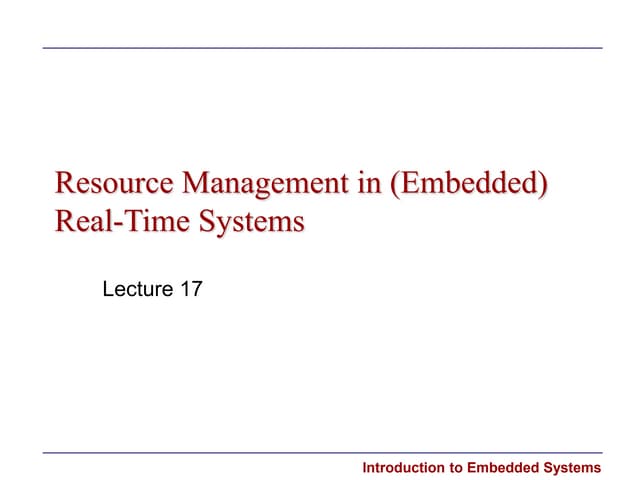 Resource Management in (Embedded) Real-Time Systems

Lecture 17

Introduction to Embedded Systems